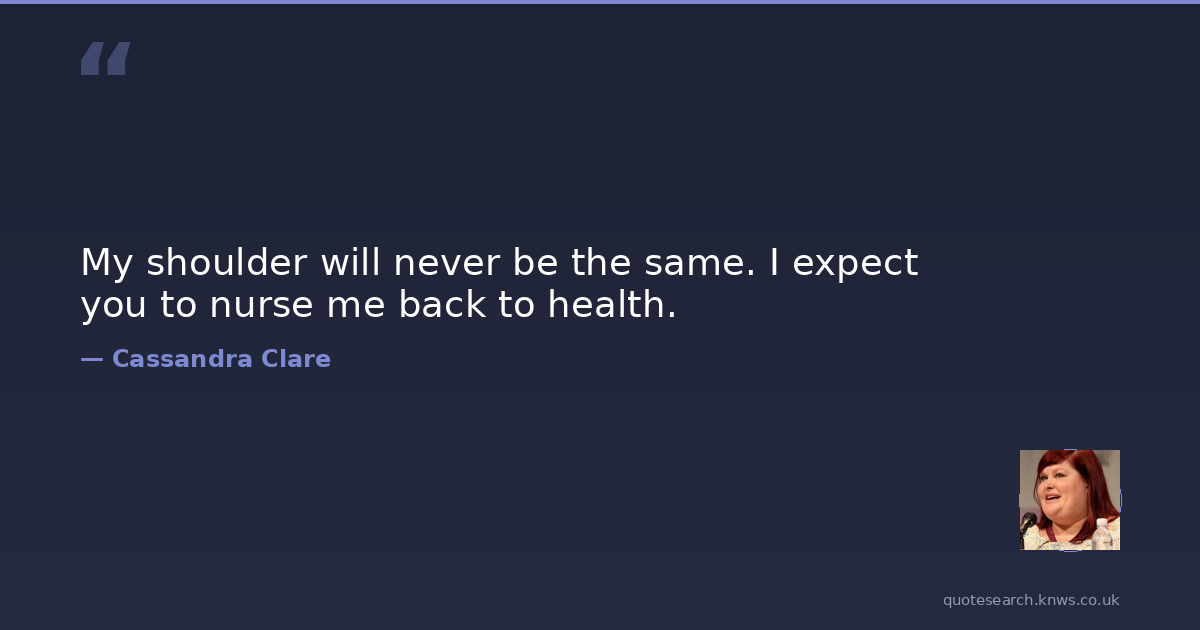 “

My shoulder will never be the same. I expect you to nurse me back to health.

— Cassandra Clare

quotesearch.knws.co.uk